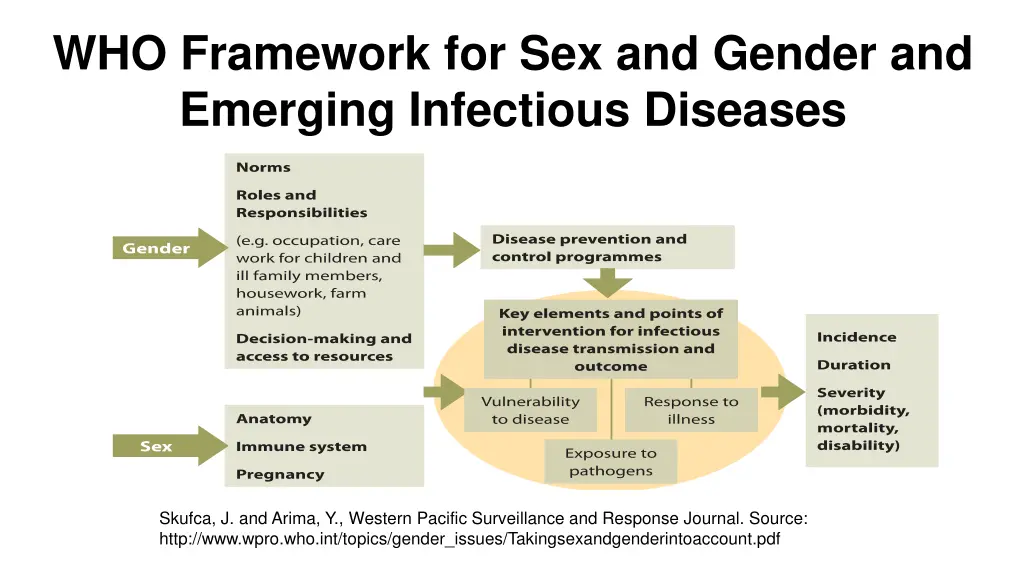 WHO Framework for Sex and Gender and Emerging Infectious Diseases

Gender

Norms

Roles and Responsibilities

(e.g. occupation, care work for children and ill family members, housework, farm animals)

Decision-making and access to resources

Sex

Anatomy

Immune system

Pregnancy

Disease prevention and control programmes

Key elements and points of intervention for infectious disease transmission and outcome

Vulnerability to disease

Response to illness

Exposure to pathogens

Incidence

Duration

Severity (morbidity, mortality, disability)

Skufca, J. and Arima, Y., Western Pacific Surveillance and Response Journal. Source: http://www.wpro.who.int/topics/gender_issues/Takingsexandgenderintoaccount.pdf